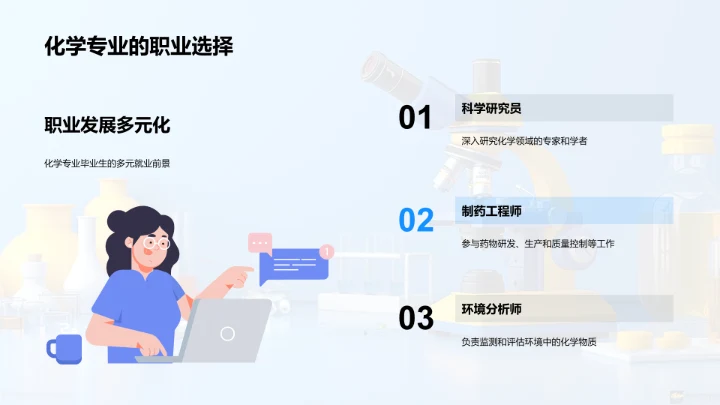 化学专业的职业选择

职业发展多元化

化学专业毕业生的多元就业前景

01
科学研究员
深入研究化学领域的专家和学者

02
制药工程师
参与药物研发、生产和质量控制等工作

03
环境分析师
负责监测和评估环境中的化学物质